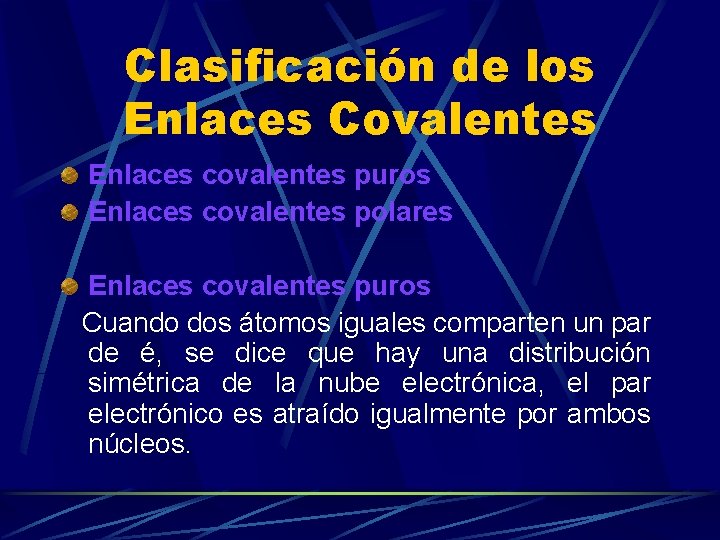 Clasificación de los Enlaces Covalentes

Enlaces covalentes puros
Enlaces covalentes polares

Enlaces covalentes puros
Cuando dos átomos iguales comparten un par de é, se dice que hay una distribución simétrica de la nube electrónica, el par electrónico es atraído igualmente por ambos núcleos.